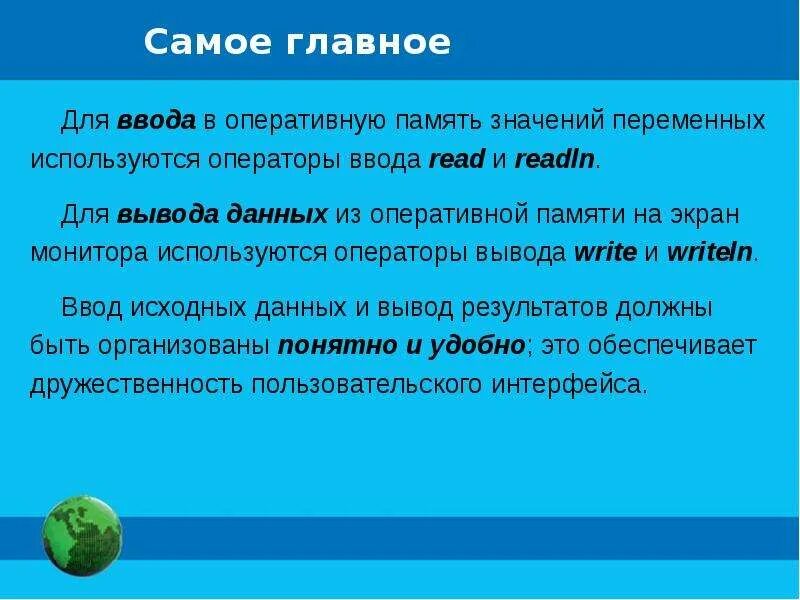 Самое главное

Для ввода в оперативную память значений переменных используются операторы ввода read и readln.

Для вывода данных из оперативной памяти на экран монитора используются операторы вывода write и writeln.

Ввод исходных данных и вывод результатов должны быть организованы понятно и удобно; это обеспечивает дружественность пользовательского интерфейса.